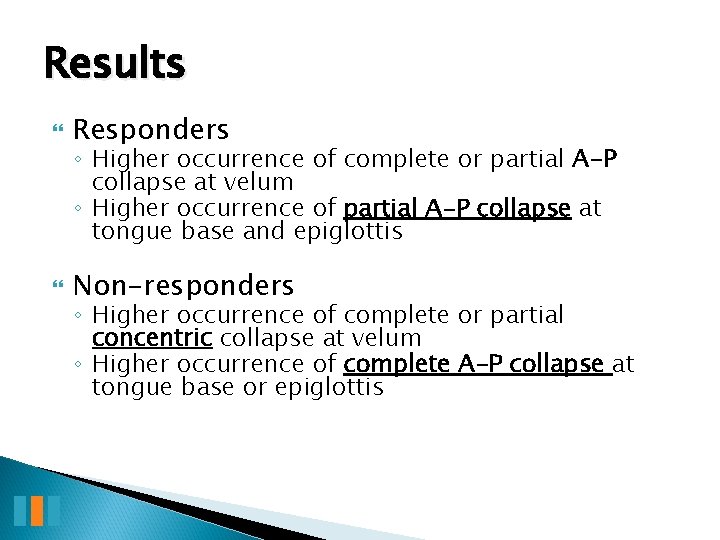 Results

Responders
◦ Higher occurrence of complete or partial A-P collapse at velum
◦ Higher occurrence of partial A-P collapse at tongue base and epiglottis

Non-responders
◦ Higher occurrence of complete or partial concentric collapse at velum
◦ Higher occurrence of complete A-P collapse at tongue base or epiglottis